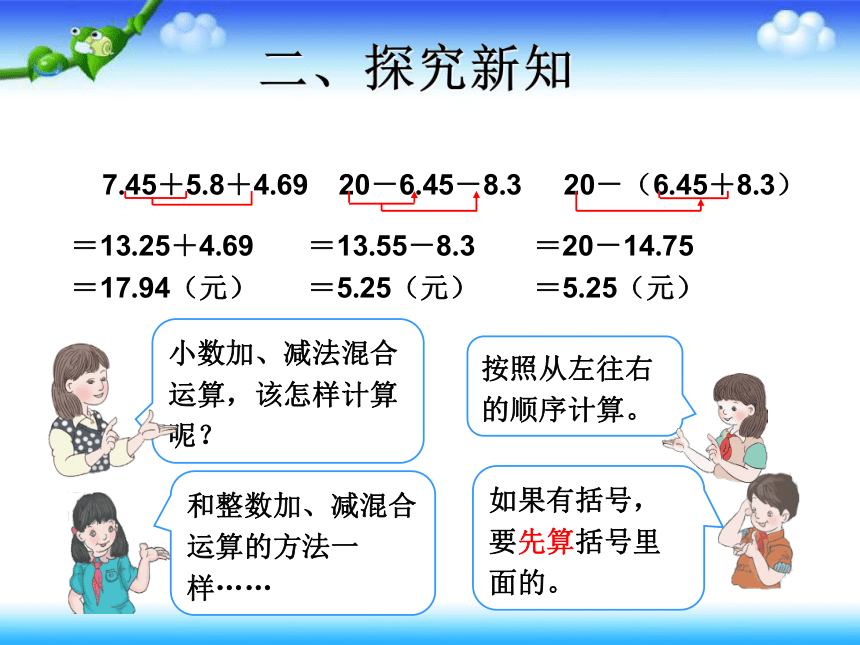 二、探究新知

7.45＋5.8＋4.69
＝13.25＋4.69
＝17.94（元）

20－6.45－8.3
＝13.55－8.3
＝5.25（元）

20－（6.45＋8.3）
＝20－14.75
＝5.25（元）

小数加、减法混合运算，该怎样计算呢？

按照从左往右的顺序计算。

和整数加、减混合运算的方法一样……

如果有括号，要先算括号里面的。